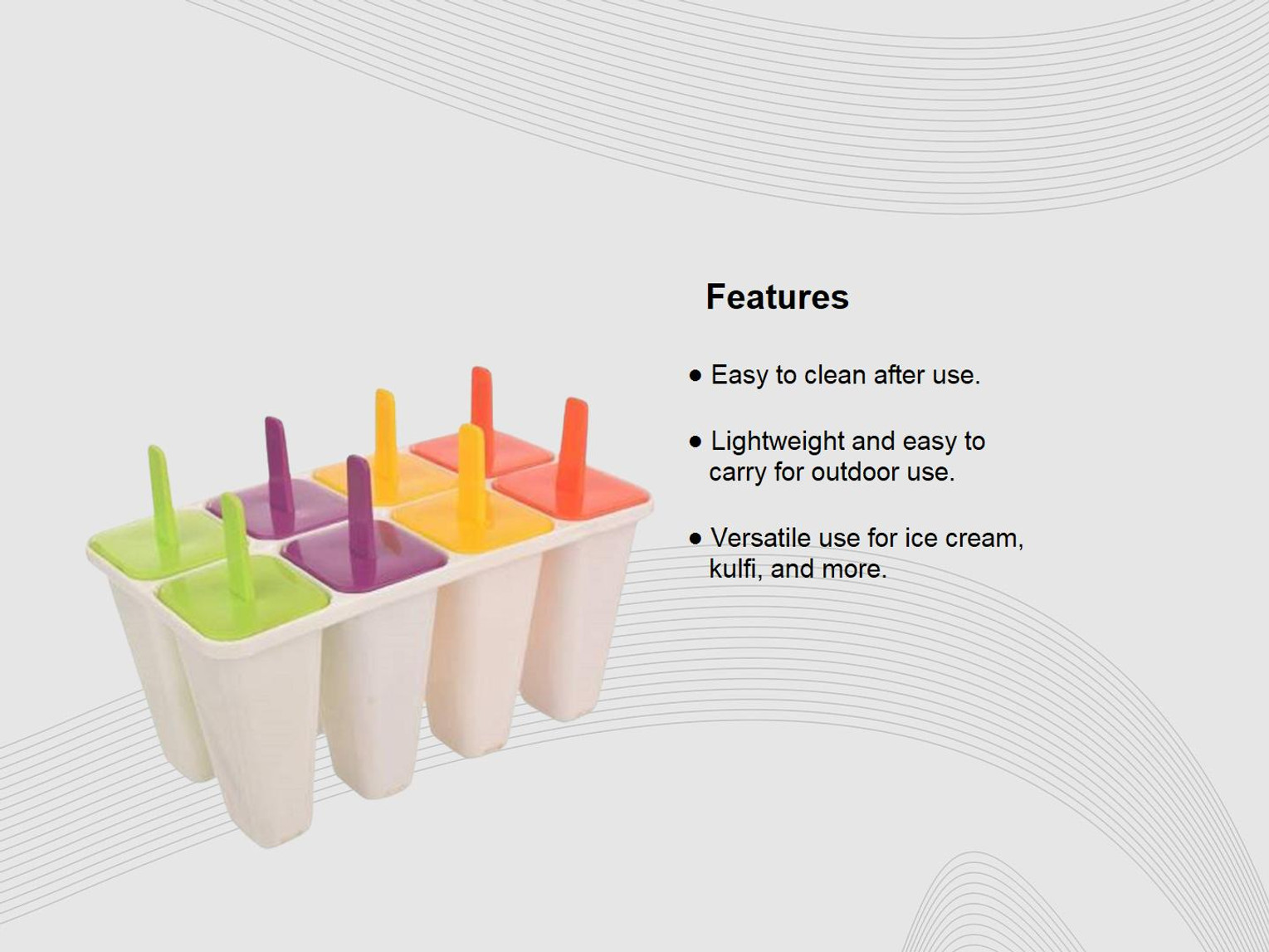 Features

● Easy to clean after use.

● Lightweight and easy to carry for outdoor use.

● Versatile use for ice cream, kulfi, and more.